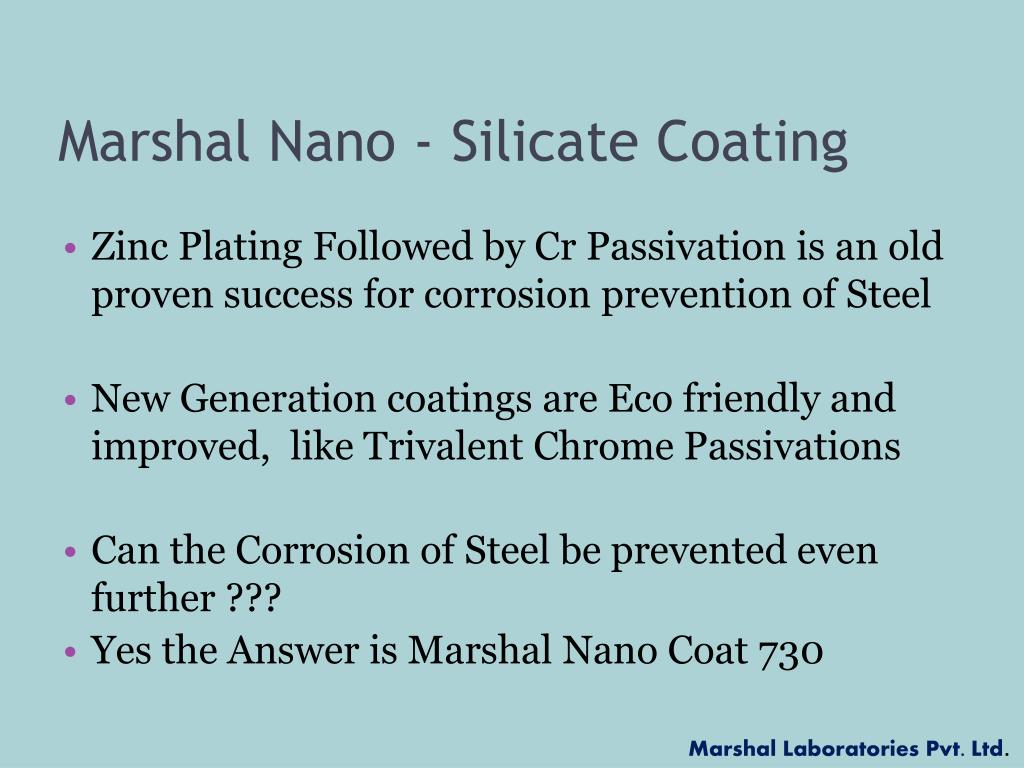 Marshal Nano - Silicate Coating

• Zinc Plating Followed by Cr Passivation is an old proven success for corrosion prevention of Steel

• New Generation coatings are Eco friendly and improved, like Trivalent Chrome Passivations

• Can the Corrosion of Steel be prevented even further ???

• Yes the Answer is Marshal Nano Coat 730

Marshal Laboratories Pvt. Ltd.